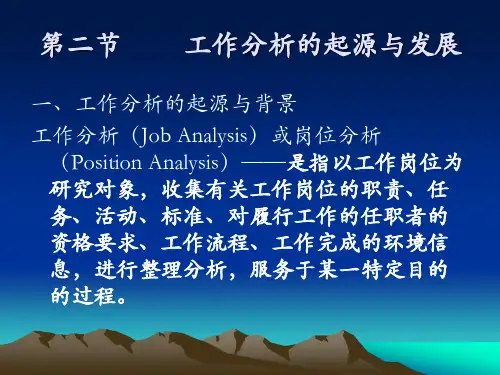 第二节　　工作分析的起源与发展

一、工作分析的起源与背景

工作分析（Job Analysis）或岗位分析（Position Analysis）——是指以工作岗位为研究对象，收集有关工作岗位的职责、任务、活动、标准、对履行工作的任职者的资格要求、工作流程、工作完成的环境信息，进行整理分析，服务于某一特定目的的过程。